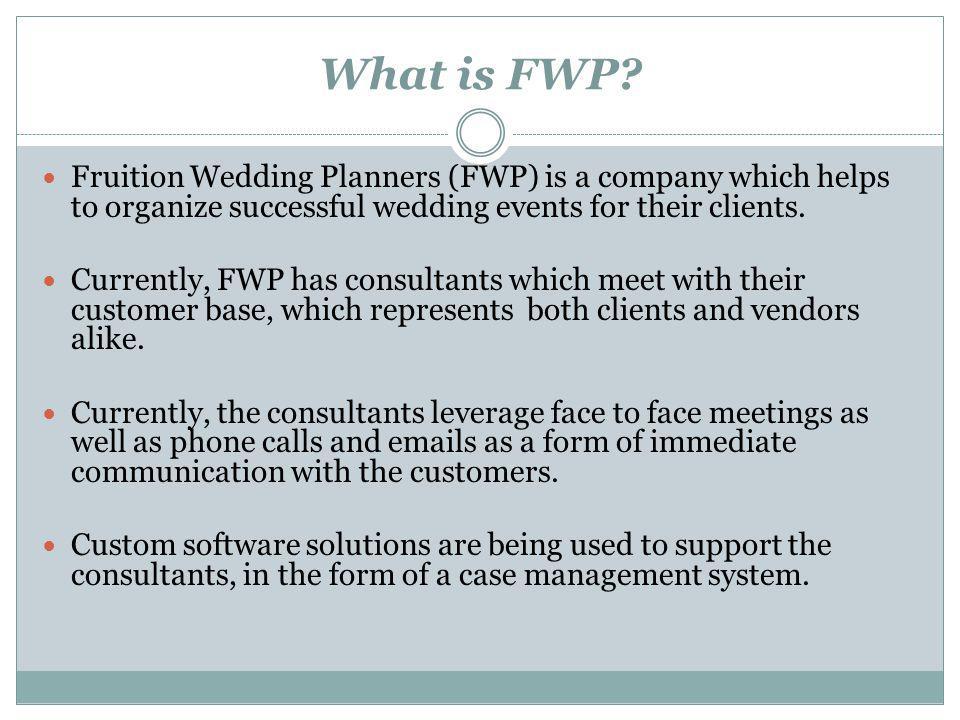 What is FWP?

Fruition Wedding Planners (FWP) is a company which helps to organize successful wedding events for their clients.

Currently, FWP has consultants which meet with their customer base, which represents both clients and vendors alike.

Currently, the consultants leverage face to face meetings as well as phone calls and emails as a form of immediate communication with the customers.

Custom software solutions are being used to support the consultants, in the form of a case management system.